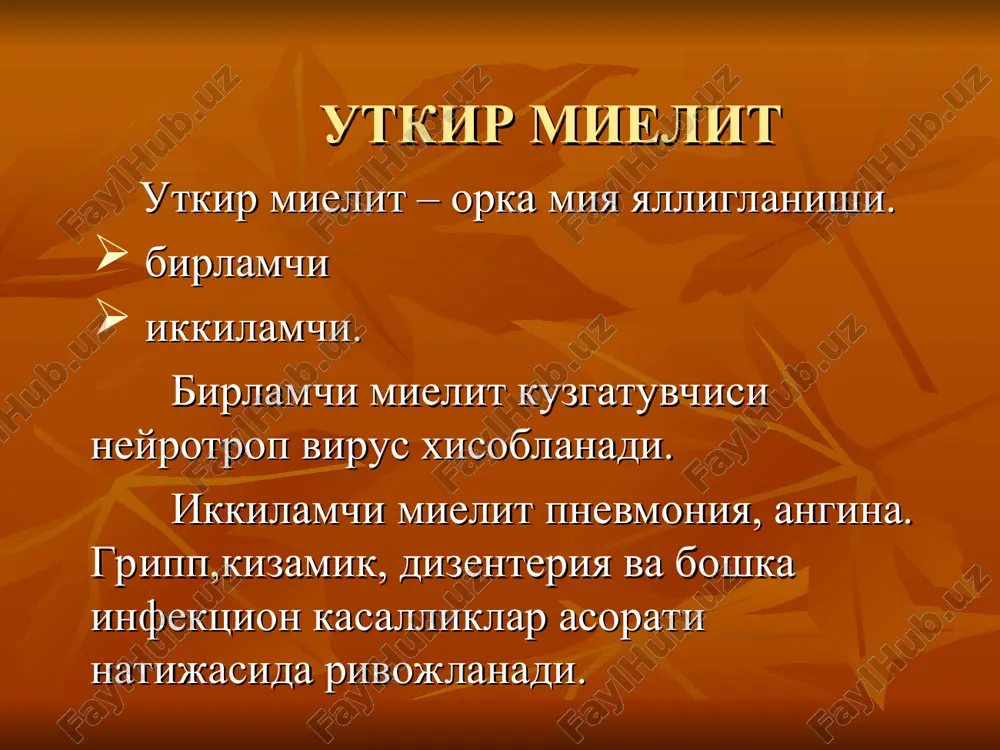 УТКИР МИЕЛИТ

Уткир миелит – орка мия яллигланиши.

➢ бирламчи

➢ иккиламчи.

Бирламчи миелит кузгатувчиси нейротроп вирус хисобланади.

Иккиламчи миелит пневмония, ангина. Грипп,кизамик, дизентерия ва бошка инфекцион касалликлар асорати натижасида ривожланади.

FaylHub.uz